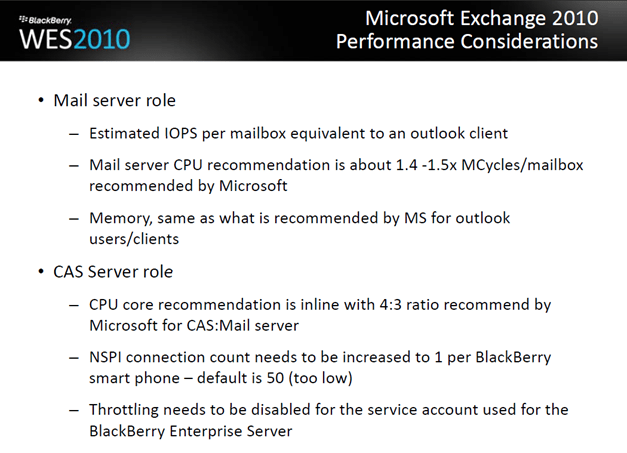 BlackBerry.
WES2010

Microsoft Exchange 2010
Performance Considerations

• Mail server role
– Estimated IOPS per mailbox equivalent to an outlook client
– Mail server CPU recommendation is about 1.4 -1.5x MCycles/mailbox recommended by Microsoft
– Memory, same as what is recommended by MS for outlook users/clients

• CAS Server role
– CPU core recommendation is inline with 4:3 ratio recommend by Microsoft for CAS:Mail server
– NSPI connection count needs to be increased to 1 per BlackBerry smart phone – default is 50 (too low)
– Throttling needs to be disabled for the service account used for the BlackBerry Enterprise Server